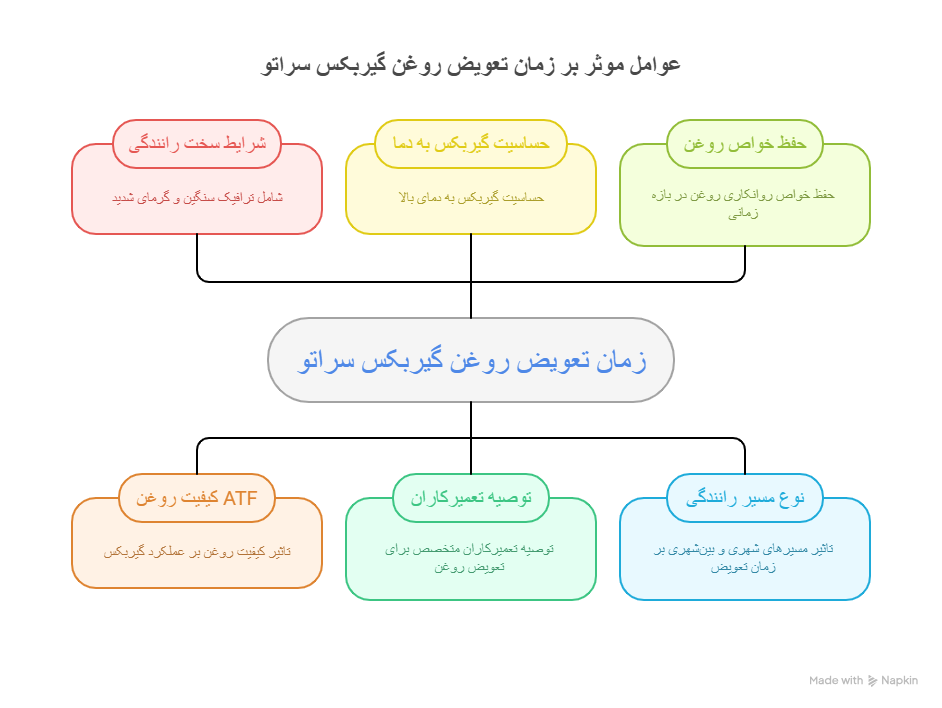 عوامل موثر بر زمان تعویض روغن گیربکس سراتو

حفظ خواص روغن

حفظ خواص روانکاری روغن در بازه زمانی

حساسیت گیربکس به دما

حساسیت گیربکس به دمای بالا

شرایط سخت رانندگی

شامل ترافیک سنگین و گرمای شدید

زمان تعویض روغن گیربکس سراتو

نوع مسیر رانندگی

تاثیر مسیرهای شهری و بین‌شهری بر زمان تعویض

توصیه تعمیرکاران

توصیه تعمیرکاران متخصص برای تعویض روغن

کیفیت روغن ATF

تاثیر کیفیت روغن بر عملکرد گیربکس

Made with Napkin